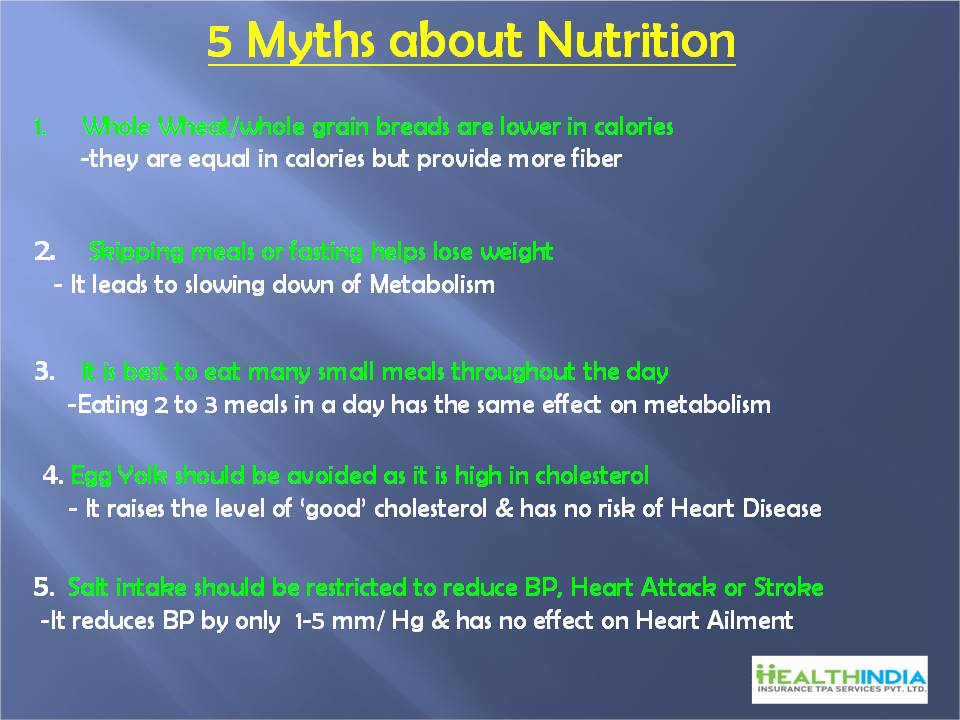 5 Myths about Nutrition

1. Whole Wheat/whole grain breads are lower in calories
-they are equal in calories but provide more fiber

2. Skipping meals or fasting helps lose weight
- It leads to slowing down of Metabolism

3. It is best to eat many small meals throughout the day
-Eating 2 to 3 meals in a day has the same effect on metabolism

4. Egg Yolk should be avoided as it is high in cholesterol
- It raises the level of 'good' cholesterol & has no risk of Heart Disease

5. Salt intake should be restricted to reduce BP, Heart Attack or Stroke
-It reduces BP by only 1-5 mm/ Hg & has no effect on Heart Ailment

HEALTHINDIA
INSURANCE TPA SERVICES PVT. LTD.